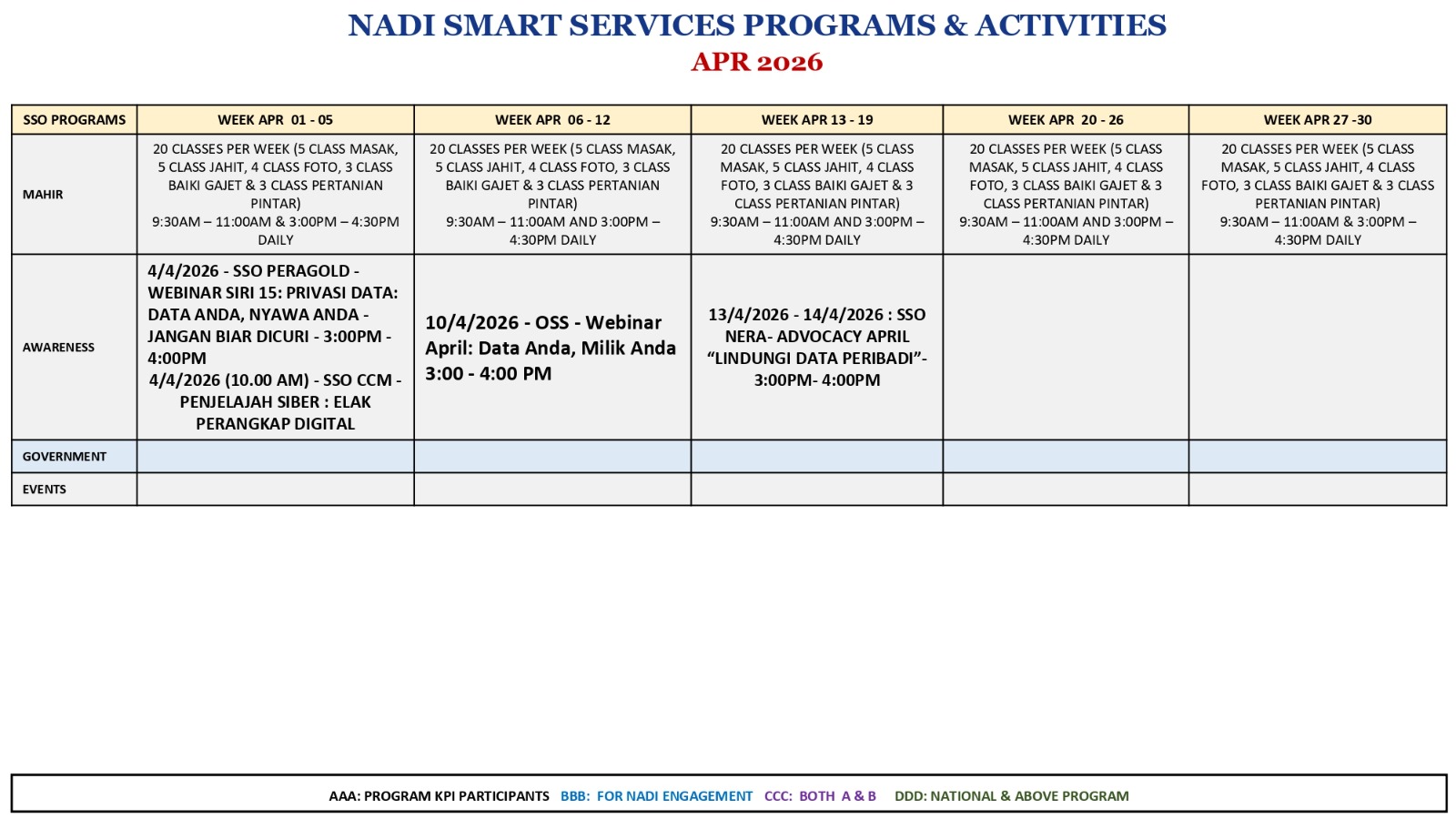 NADI SMART SERVICES PROGRAMS & ACTIVITIES
APR 2026

| SSO PROGRAMS | WEEK APR 01 - 05 | WEEK APR 06 - 12 | WEEK APR 13 - 19 | WEEK APR 20 - 26 | WEEK APR 27 -30 |
|---|---|---|---|---|---|
| MAHIR | 20 CLASSES PER WEEK (5 CLASS MASAK, 5 CLASS JAHIT, 4 CLASS FOTO, 3 CLASS BAIKI GAJET & 3 CLASS PERTANIAN PINTAR) 9:30AM – 11:00AM & 3:00PM – 4:30PM DAILY | 20 CLASSES PER WEEK (5 CLASS MASAK, 5 CLASS JAHIT, 4 CLASS FOTO, 3 CLASS BAIKI GAJET & 3 CLASS PERTANIAN PINTAR) 9:30AM – 11:00AM AND 3:00PM – 4:30PM DAILY | 20 CLASSES PER WEEK (5 CLASS MASAK, 5 CLASS JAHIT, 4 CLASS FOTO, 3 CLASS BAIKI GAJET & 3 CLASS PERTANIAN PINTAR) 9:30AM – 11:00AM AND 3:00PM – 4:30PM DAILY | 20 CLASSES PER WEEK (5 CLASS MASAK, 5 CLASS JAHIT, 4 CLASS FOTO, 3 CLASS BAIKI GAJET & 3 CLASS PERTANIAN PINTAR) 9:30AM – 11:00AM AND 3:00PM – 4:30PM DAILY | 20 CLASSES PER WEEK (5 CLASS MASAK, 5 CLASS JAHIT, 4 CLASS FOTO, 3 CLASS BAIKI GAJET & 3 CLASS PERTANIAN PINTAR) 9:30AM – 11:00AM & 3:00PM – 4:30PM DAILY |
| AWARENESS | 4/4/2026 - SSO PERAGOLD - WEBINAR SIRI 15: PRIVASI DATA: DATA ANDA, NYAWA ANDA - JANGAN BIAR DICURI - 3:00PM - 4:00PM 4/4/2026 (10.00 AM) - SSO CCM - PENJELAJAH SIBER : ELAK PERANGKAP DIGITAL | 10/4/2026 - OSS - Webinar April: Data Anda, Milik Anda 3:00 - 4:00 PM | 13/4/2026 - 14/4/2026 : SSO NERA- ADVOCACY APRIL “LINDUNGI DATA PERIBADI”- 3:00PM- 4:00PM | | |
| GOVERNMENT | | | | | |
| EVENTS | | | | | |

AAA: PROGRAM KPI PARTICIPANTS BBB: FOR NADI ENGAGEMENT CCC: BOTH A & B DDD: NATIONAL & ABOVE PROGRAM